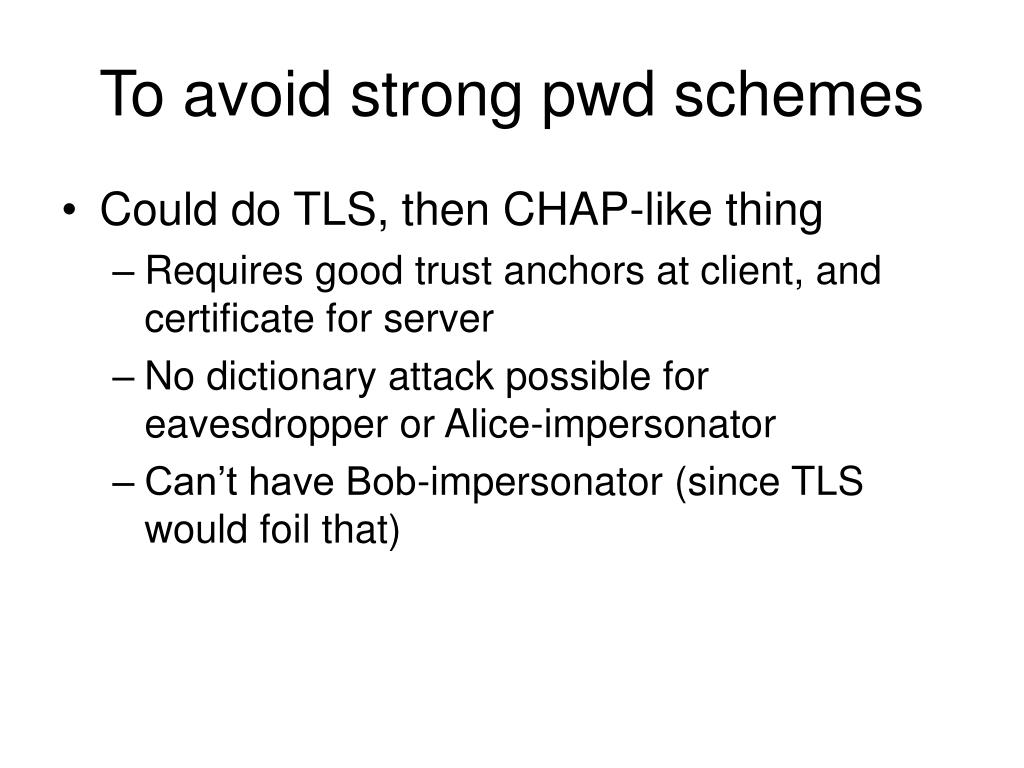 To avoid strong pwd schemes

• Could do TLS, then CHAP-like thing
– Requires good trust anchors at client, and certificate for server
– No dictionary attack possible for eavesdropper or Alice-impersonator
– Can’t have Bob-impersonator (since TLS would foil that)